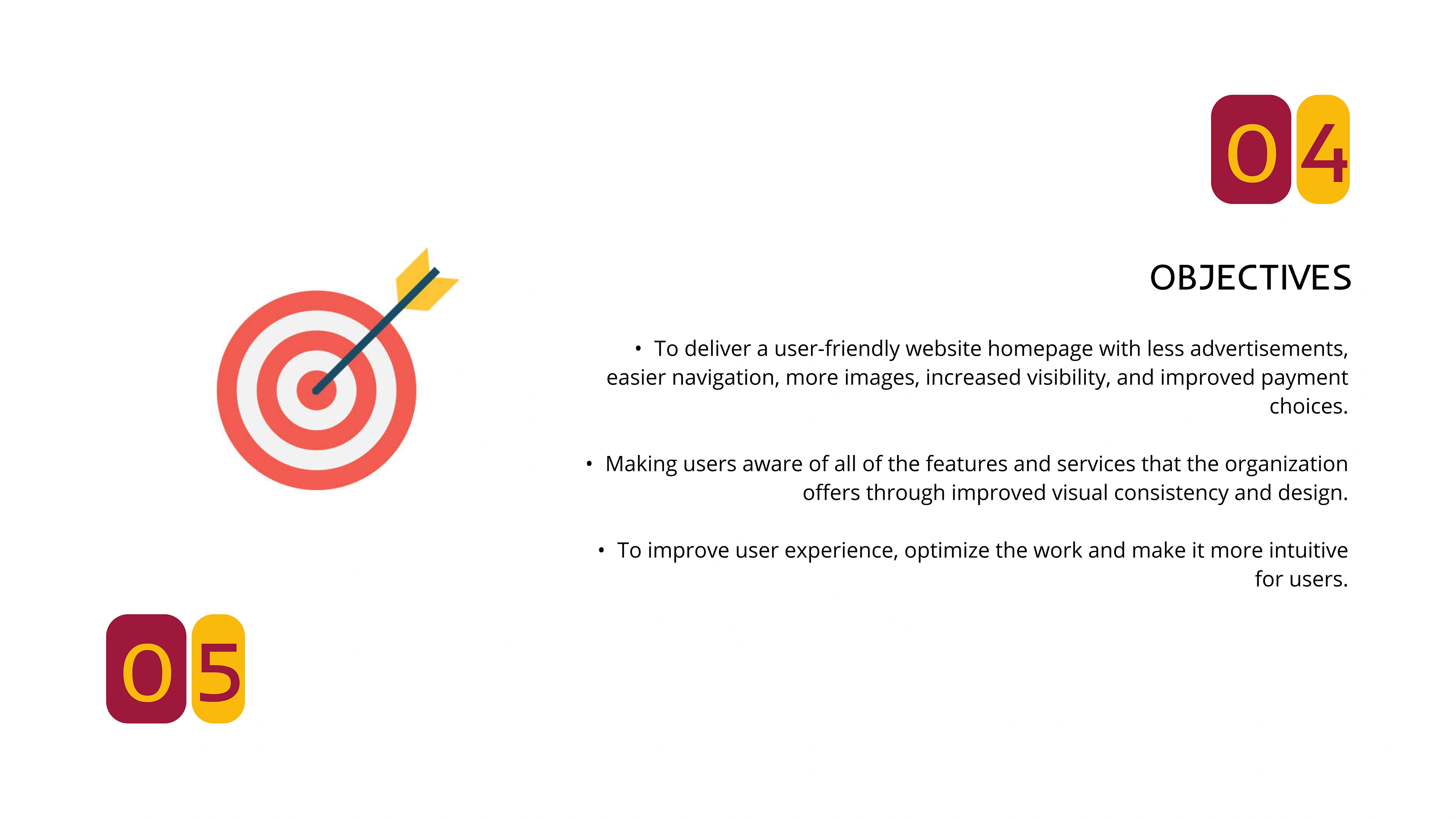 04

OBJECTIVES

• To deliver a user-friendly website homepage with less advertisements, easier navigation, more images, increased visibility, and improved payment choices.

• Making users aware of all of the features and services that the organization offers through improved visual consistency and design.

• To improve user experience, optimize the work and make it more intuitive for users.

05